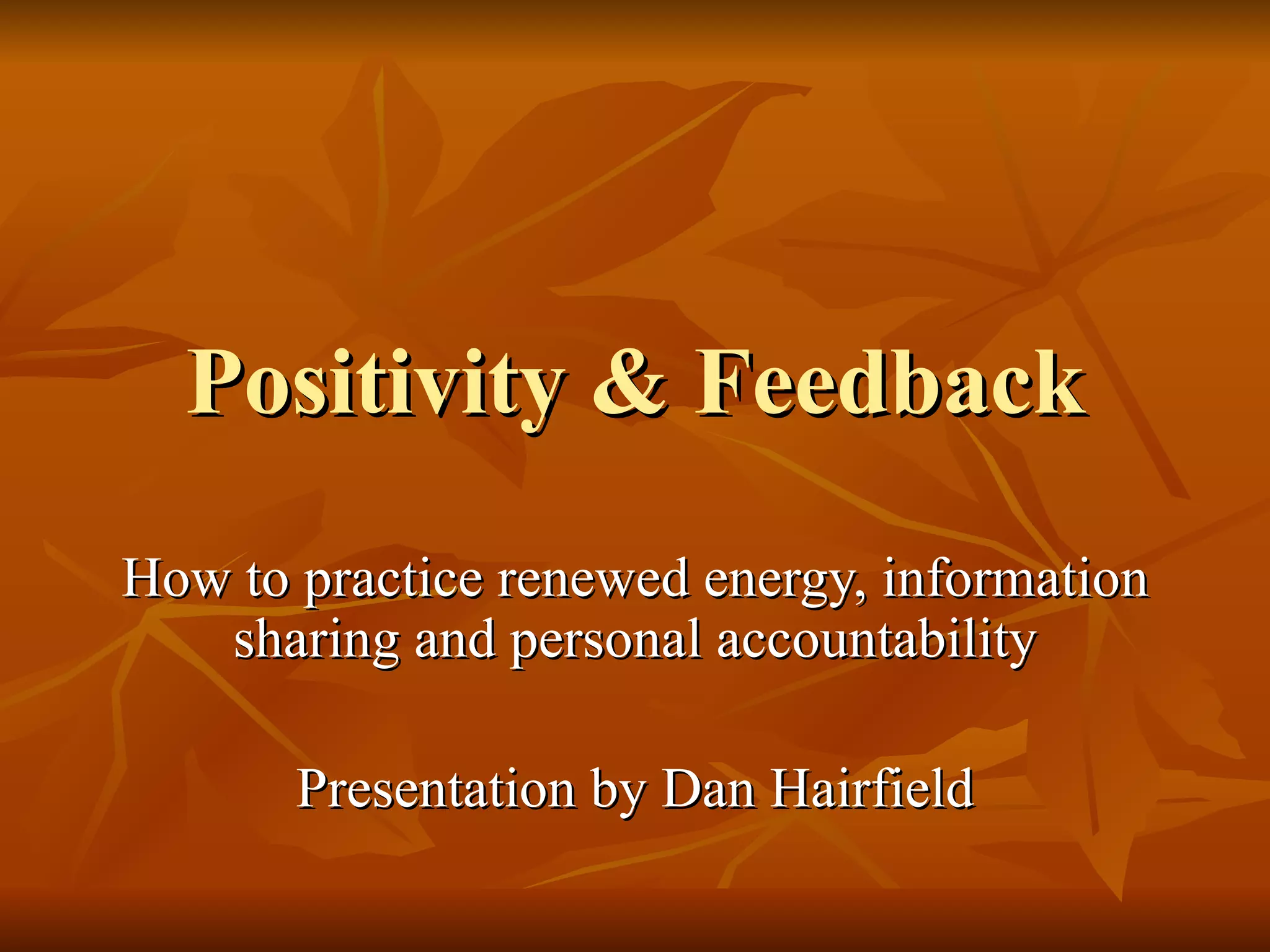 Positivity & Feedback

How to practice renewed energy, information sharing and personal accountability

Presentation by Dan Hairfield